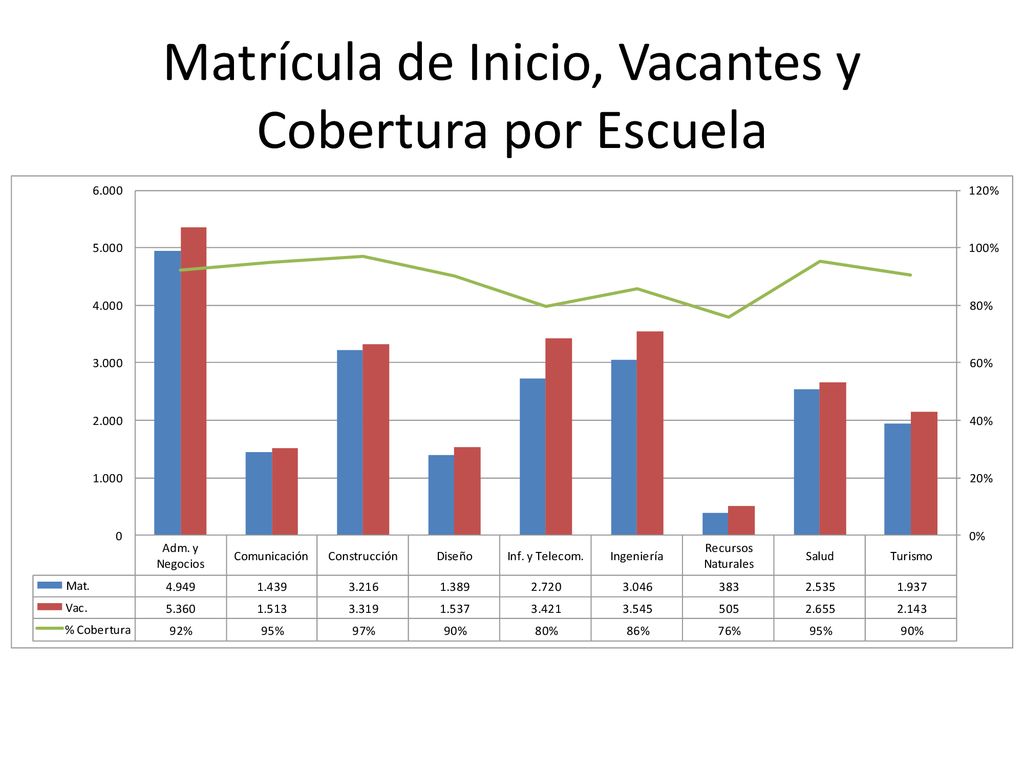 Matrícula de Inicio, Vacantes y Cobertura por Escuela

6.000
5.000
4.000
3.000
2.000
1.000
0

120%
100%
80%
60%
40%
20%
0%

| | Adm. y Negocios | Comunicación | Construcción | Diseño | Inf. y Telecom. | Ingeniería | Recursos Naturales | Salud | Turismo |
|---|---|---|---|---|---|---|---|---|---|
| Mat. | 4.949 | 1.439 | 3.216 | 1.389 | 2.720 | 3.046 | 383 | 2.535 | 1.937 |
| Vac. | 5.360 | 1.513 | 3.319 | 1.537 | 3.421 | 3.545 | 505 | 2.655 | 2.143 |
| % Cobertura | 92% | 95% | 97% | 90% | 80% | 86% | 76% | 95% | 90% |